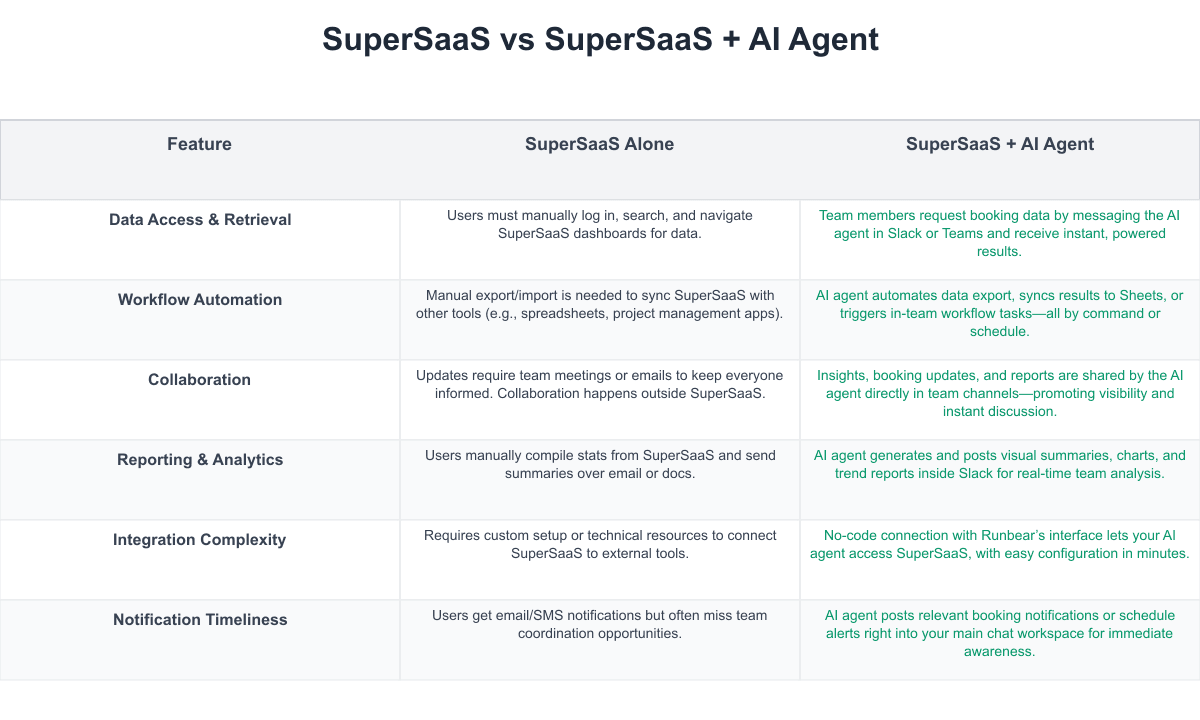 SuperSaaS vs SuperSaaS + AI Agent

| Feature | SuperSaaS Alone | SuperSaaS + AI Agent |
|---|---|---|
| Data Access & Retrieval | Users must manually log in, search, and navigate SuperSaaS dashboards for data. | Team members request booking data by messaging the AI agent in Slack or Teams and receive instant, powered results. |
| Workflow Automation | Manual export/import is needed to sync SuperSaaS with other tools (e.g., spreadsheets, project management apps). | AI agent automates data export, syncs results to Sheets, or triggers in-team workflow tasks—all by command or schedule. |
| Collaboration | Updates require team meetings or emails to keep everyone informed. Collaboration happens outside SuperSaaS. | Insights, booking updates, and reports are shared by the AI agent directly in team channels—promoting visibility and instant discussion. |
| Reporting & Analytics | Users manually compile stats from SuperSaaS and send summaries over email or docs. | AI agent generates and posts visual summaries, charts, and trend reports inside Slack for real-time team analysis. |
| Integration Complexity | Requires custom setup or technical resources to connect SuperSaaS to external tools. | No-code connection with Runbear's interface lets your AI agent access SuperSaaS, with easy configuration in minutes. |
| Notification Timeliness | Users get email/SMS notifications but often miss team coordination opportunities. | AI agent posts relevant booking notifications or schedule alerts right into your main chat workspace for immediate awareness. |